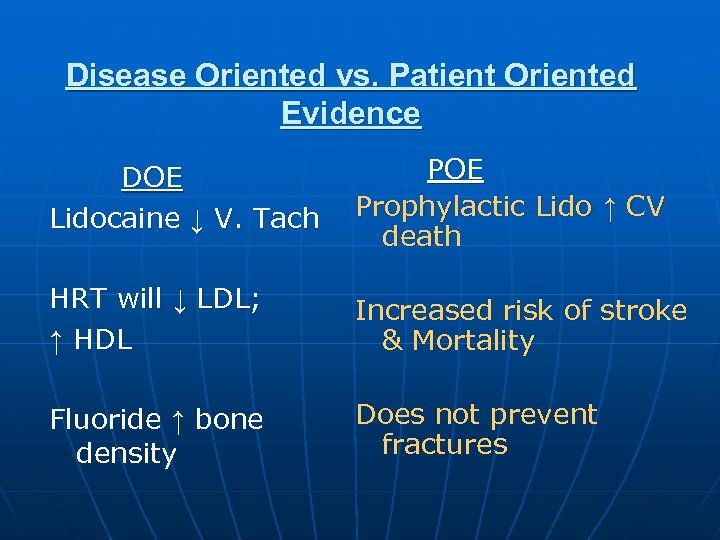 Disease Oriented vs. Patient Oriented Evidence

DOE

Lidocaine ↓ V. Tach

HRT will ↓ LDL;
↑ HDL

Fluoride ↑ bone density

POE

Prophylactic Lido ↑ CV death

Increased risk of stroke & Mortality

Does not prevent fractures